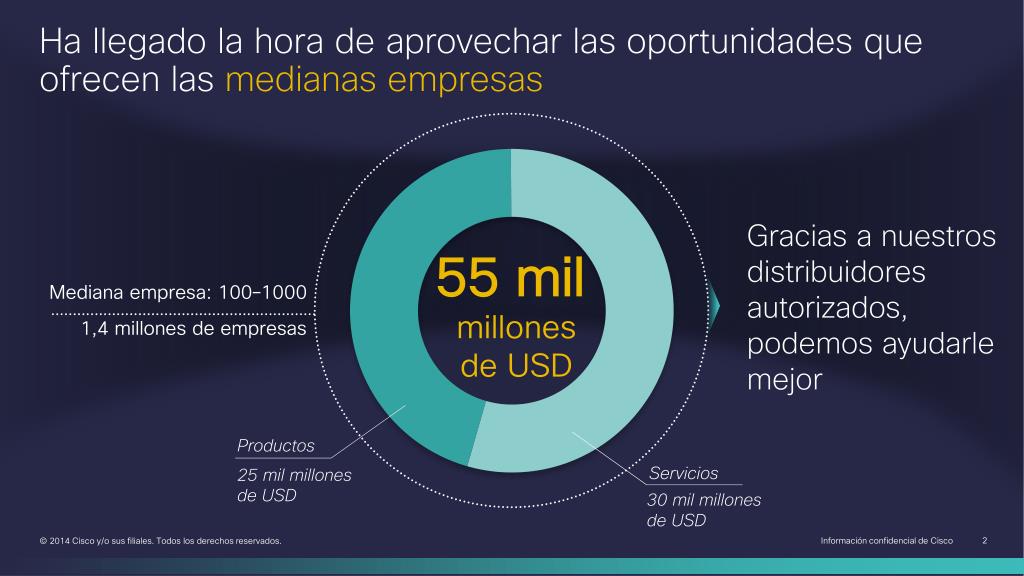 Ha llegado la hora de aprovechar las oportunidades que ofrecen las medianas empresas

Mediana empresa: 100-1000

1,4 millones de empresas

55 mil millones de USD

Gracias a nuestros distribuidores autorizados, podemos ayudarle mejor

Productos

25 mil millones de USD

Servicios

30 mil millones de USD

© 2014 Cisco y/o sus filiales. Todos los derechos reservados.

Información confidencial de Cisco 2